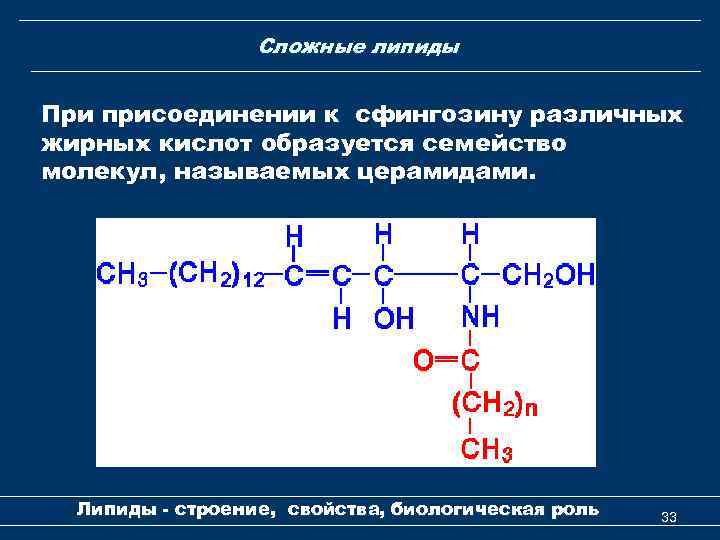 Сложные липиды

При присоединении к  сфингозину различных жирных кислот образуется семейство молекул, называемых церамидами.

H H H
$CH_3-(CH_2)_{12}-C=C-C-C-CH_2OH$
H OH NH
$O=C$
$(CH_2)_n$
$CH_3$

Липиды - строение, свойства, биологическая роль

33